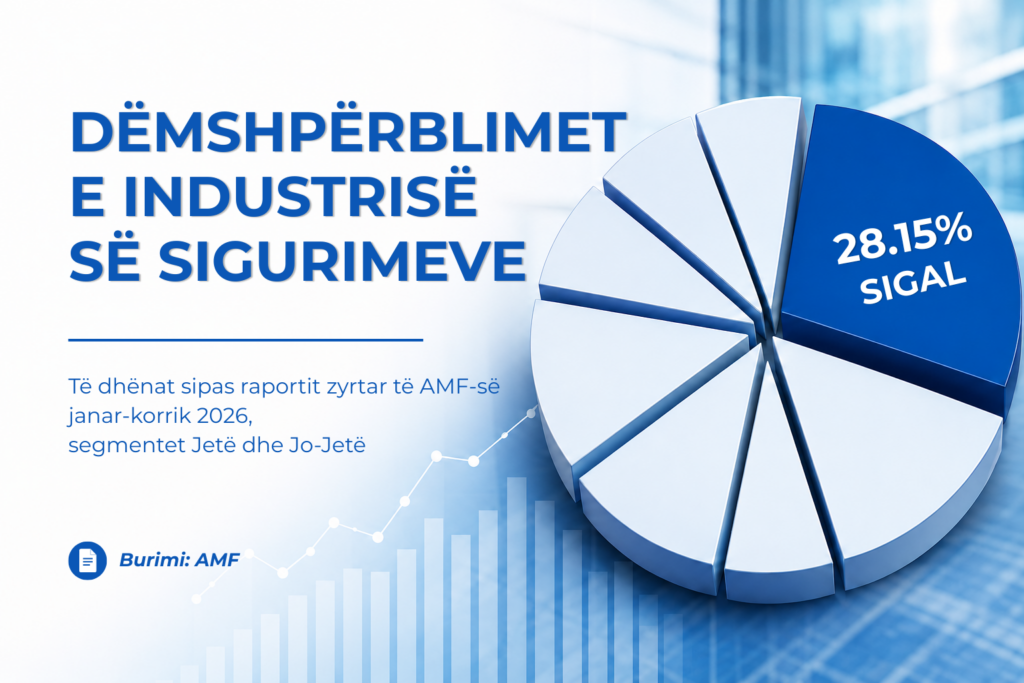 DËMSHPËRBLIMET E INDUSTRISË SË SIGURIMEVE

Të dhënat sipas raportit zyrtar të AMF-së janar-korrik 2026, segmentet Jetë dhe Jo-Jetë

Burimi: AMF

28.15% SIGAL